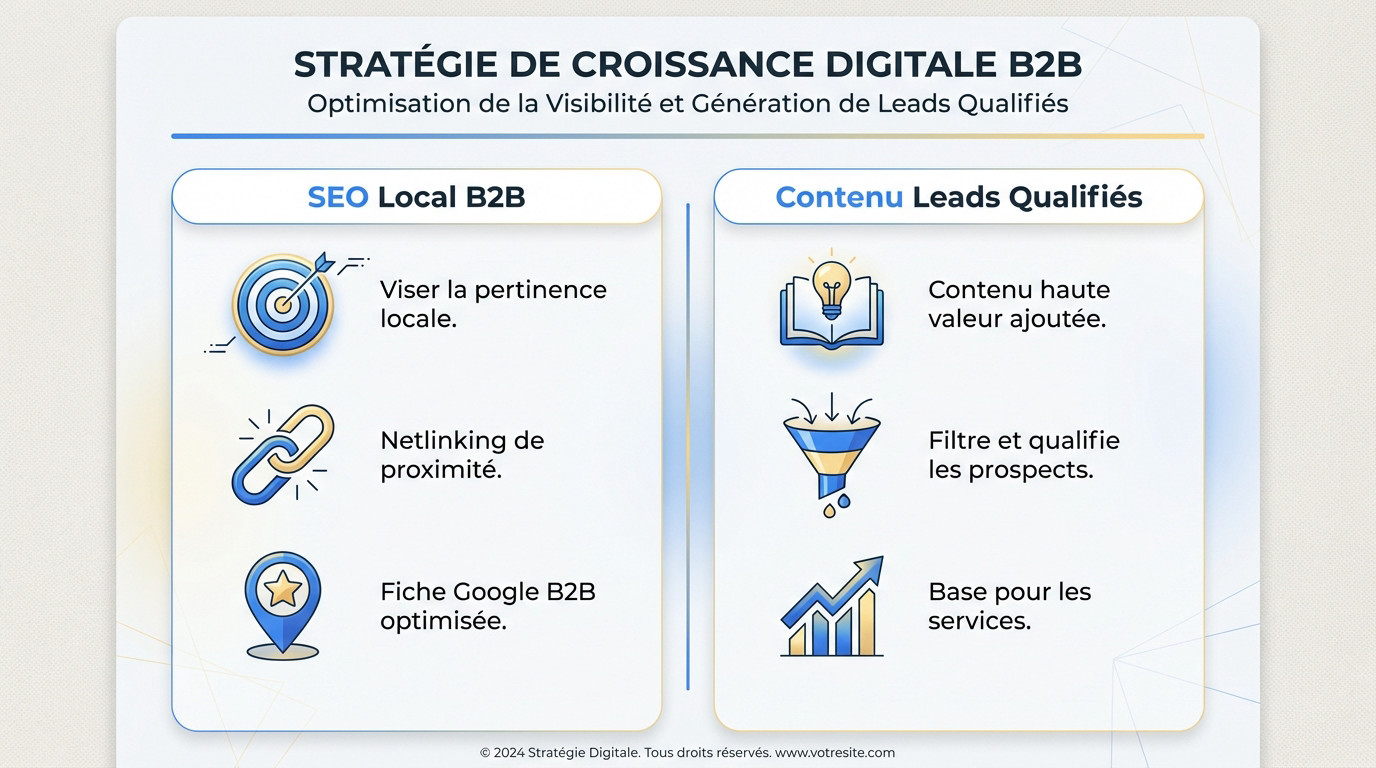 STRATÉGIE DE CROISSANCE DIGITALE B2B
Optimisation de la Visibilité et Génération de Leads Qualifiés

SEO Local B2B

Viser la pertinence locale.

Netlinking de proximité.

Fiche Google B2B optimisée.

Contenu Leads Qualifiés

Contenu haute valeur ajoutée.

Filtre et qualifie les prospects.

Base pour les services.

© 2024 Stratégie Digitale. Tous droits réservés. www.votresite.com